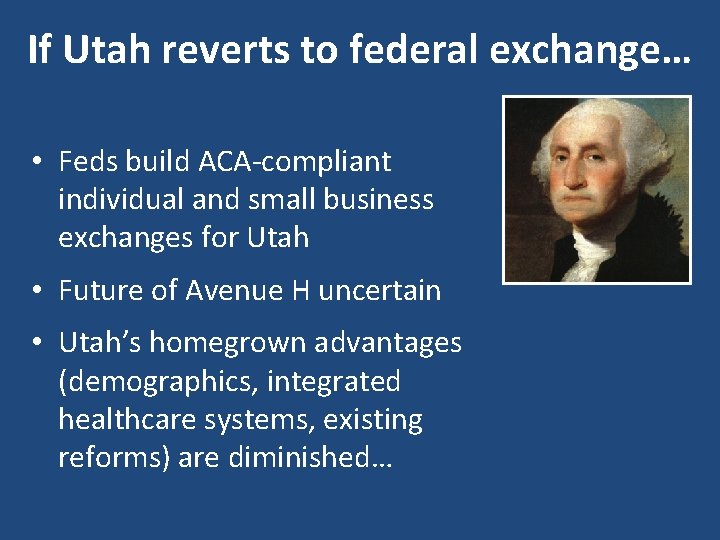 If Utah reverts to federal exchange…

• Feds build ACA-compliant individual and small business exchanges for Utah

• Future of Avenue H uncertain

• Utah's homegrown advantages (demographics, integrated healthcare systems, existing reforms) are diminished…